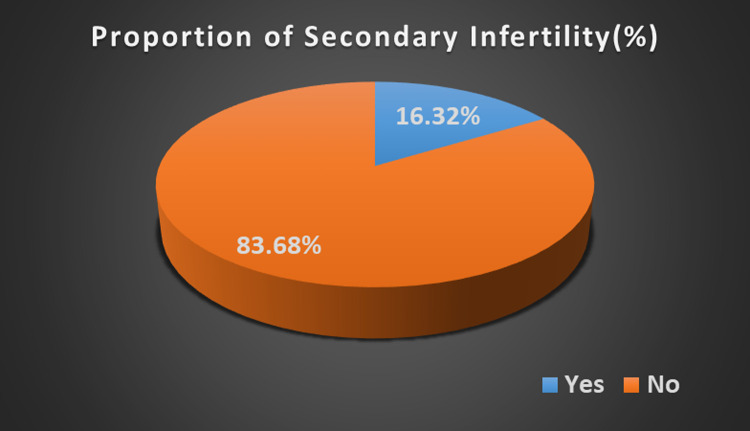 Proportion of Secondary Infertility(%)

16.32%

83.68%

Yes No